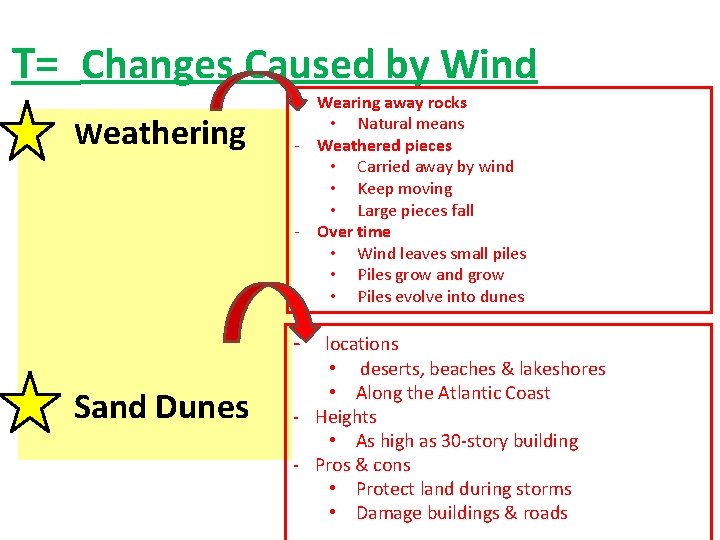 T= Changes Caused by Wind

Weathering

- Wearing away rocks
  • Natural means
- Weathered pieces
  • Carried away by wind
  • Keep moving
  • Large pieces fall
- Over time
  • Wind leaves small piles
  • Piles grow and grow
  • Piles evolve into dunes

Sand Dunes

- locations
  • deserts, beaches & lakeshores
  • Along the Atlantic Coast
- Heights
  • As high as 30-story building
- Pros & cons
  • Protect land during storms
  • Damage buildings & roads